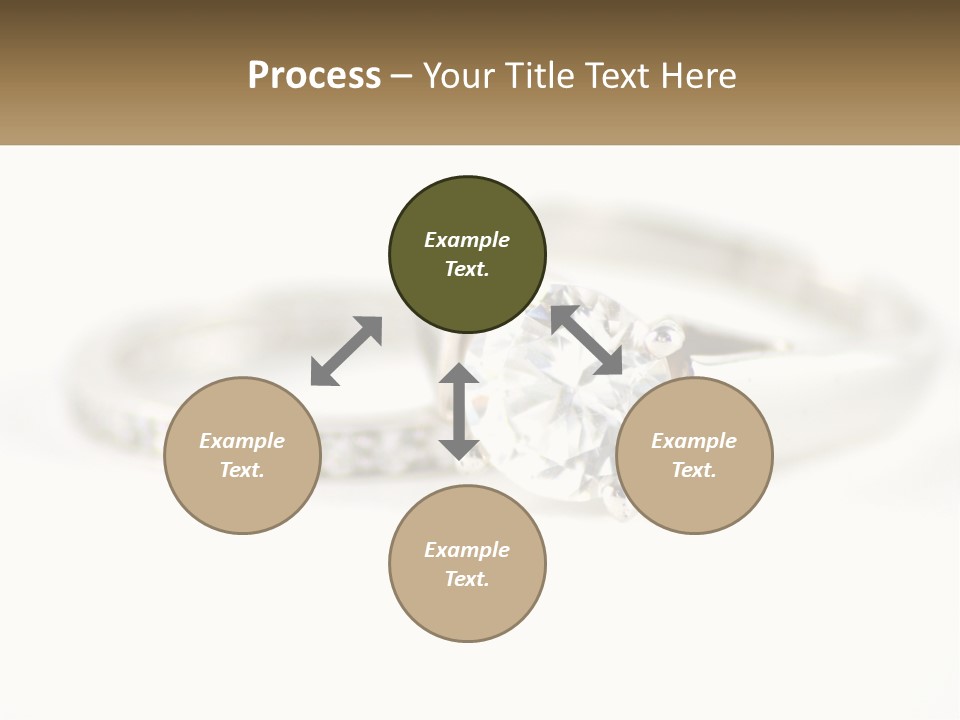 Process – Your Title Text Here

Example Text.

Example Text.

Example Text.

Example Text.